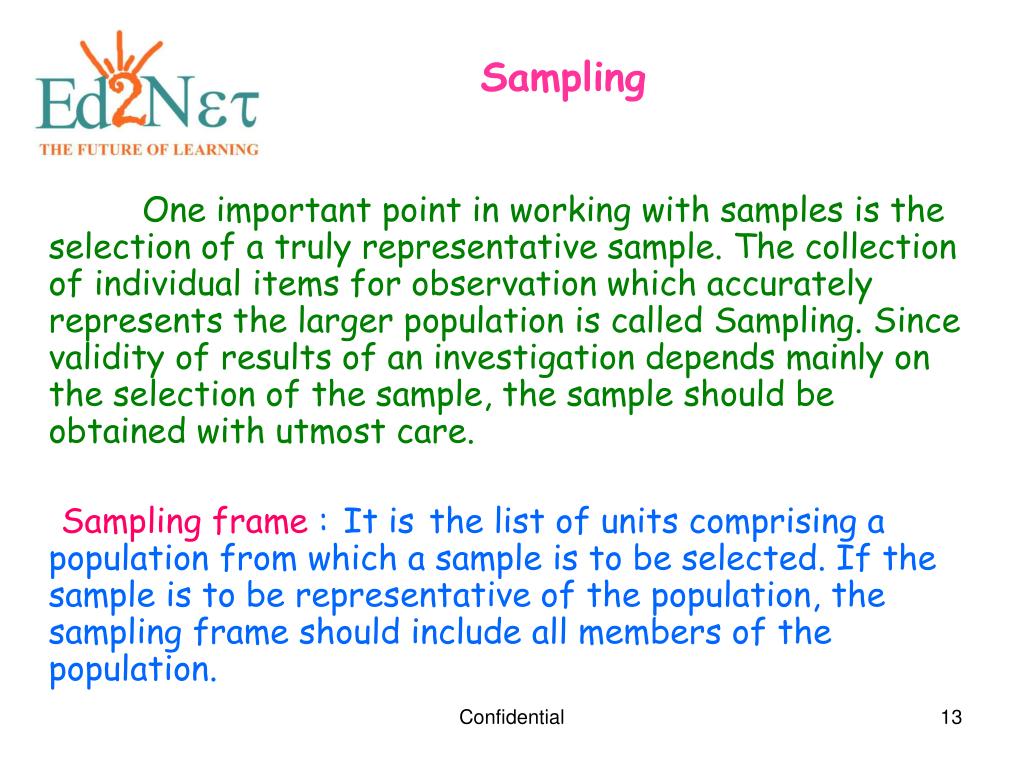 Ed2Nετ
THE FUTURE OF LEARNING

Sampling

One important point in working with samples is the selection of a truly representative sample. The collection of individual items for observation which accurately represents the larger population is called Sampling. Since validity of results of an investigation depends mainly on the selection of the sample, the sample should be obtained with utmost care.

Sampling frame : It is the list of units comprising a population from which a sample is to be selected. If the sample is to be representative of the population, the sampling frame should include all members of the population.

Confidential

13